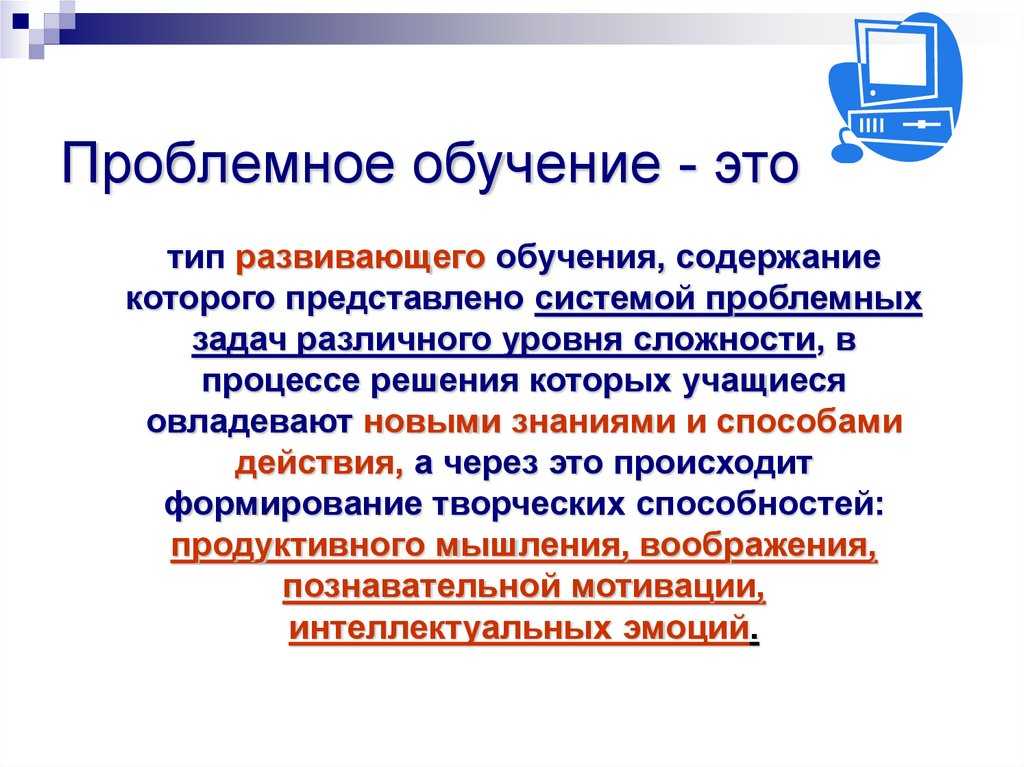 Проблемное обучение - это

тип развивающего обучения, содержание которого представлено системой проблемных задач различного уровня сложности, в процессе решения которых учащиеся овладевают новыми знаниями и способами действия, а через это происходит формирование творческих способностей: продуктивного мышления, воображения, познавательной мотивации, интеллектуальных эмоций.